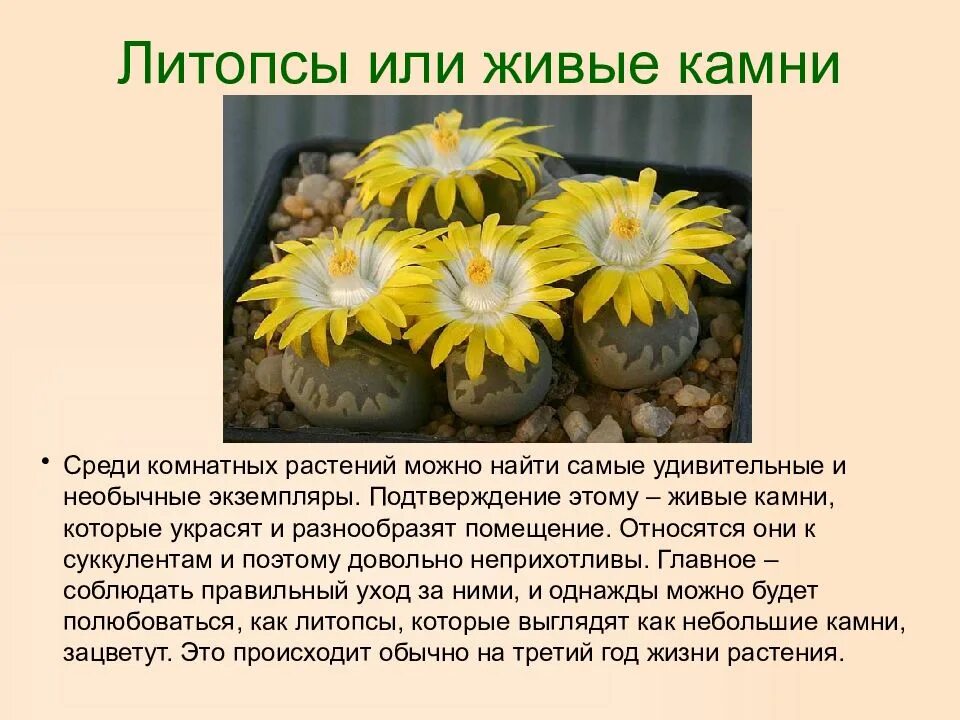 Литопсы или живые камни

• Среди комнатных растений можно найти самые удивительные и необычные экземпляры. Подтверждение этому – живые камни, которые украсят и разнообразят помещение. Относятся они к суккулентам и поэтому довольно неприхотливы. Главное – соблюдать правильный уход за ними, и однажды можно будет полюбоваться, как литопсы, которые выглядят как небольшие камни, зацветут. Это происходит обычно на третий год жизни растения.